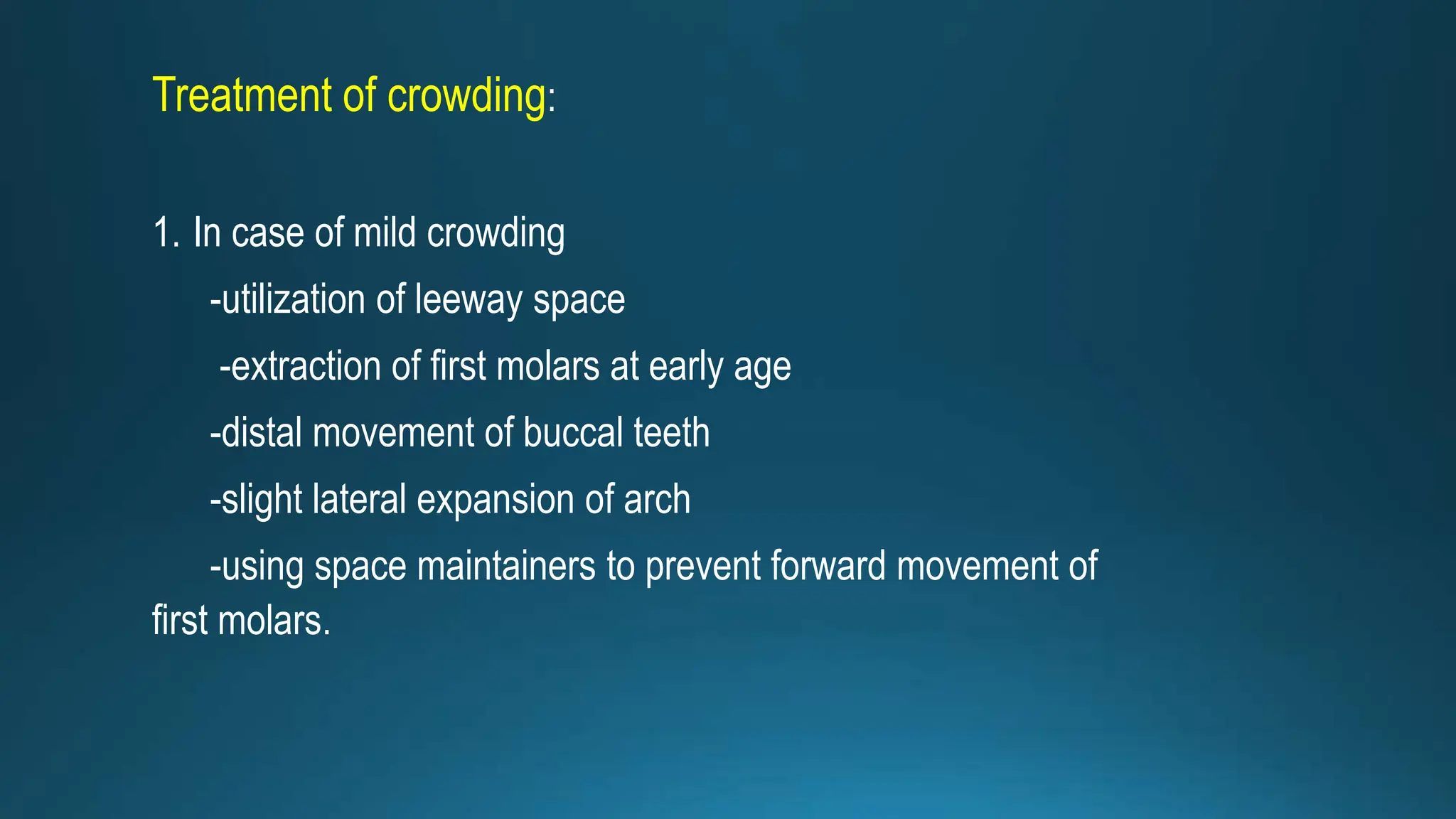 Treatment of crowding:

1. In case of mild crowding

-utilization of leeway space

-extraction of first molars at early age

-distal movement of buccal teeth

-slight lateral expansion of arch

-using space maintainers to prevent forward movement of first molars.